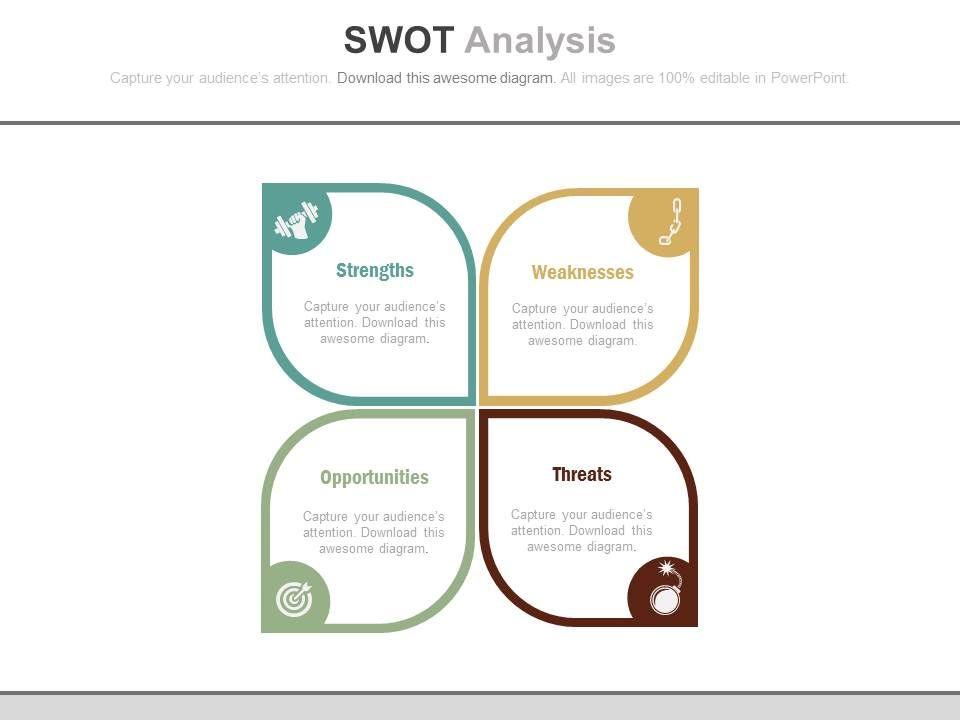 SWOT Analysis

Capture your audience's attention. Download this awesome diagram. All images are 100% editable in PowerPoint.

Strengths

Capture your audience's attention. Download this awesome diagram.

Weaknesses

Capture your audience's attention. Download this awesome diagram.

Opportunities

Capture your audience's attention. Download this awesome diagram.

Threats

Capture your audience's attention. Download this awesome diagram.